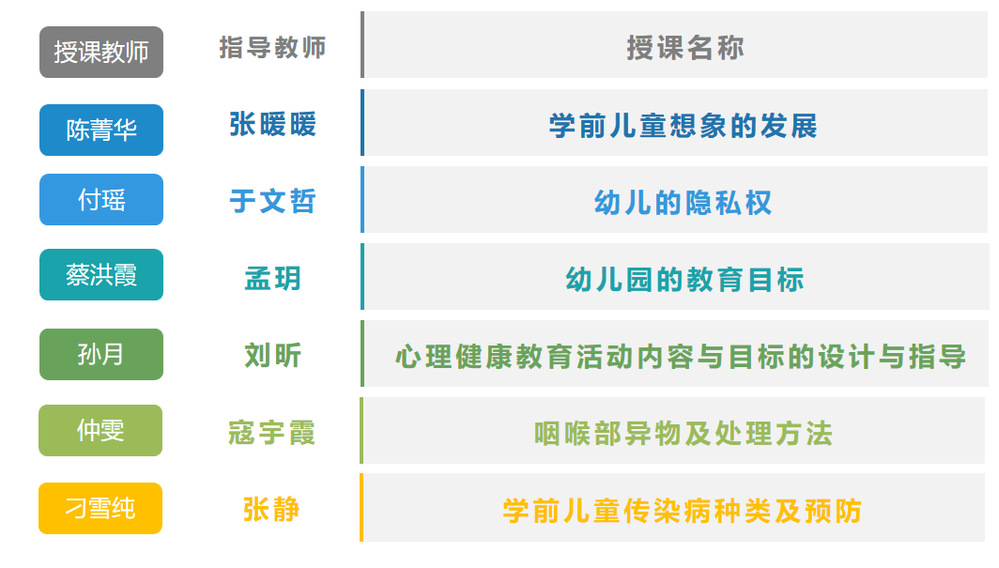 | 授课教师 | 指导教师 | 授课名称 |
|---|---|---|
| 陈菁华 | 张暖暖 | 学前儿童想象的发展 |
| 付瑶 | 于文哲 | 幼儿的隐私权 |
| 蔡洪霞 | 孟玥 | 幼儿园的教育目标 |
| 孙月 | 刘昕 | 心理健康教育活动内容与目标的设计与指导 |
| 仲雯 | 寇宇霞 | 咽喉部异物及处理方法 |
| 刁雪纯 | 张静 | 学前儿童传染病种类及预防 |